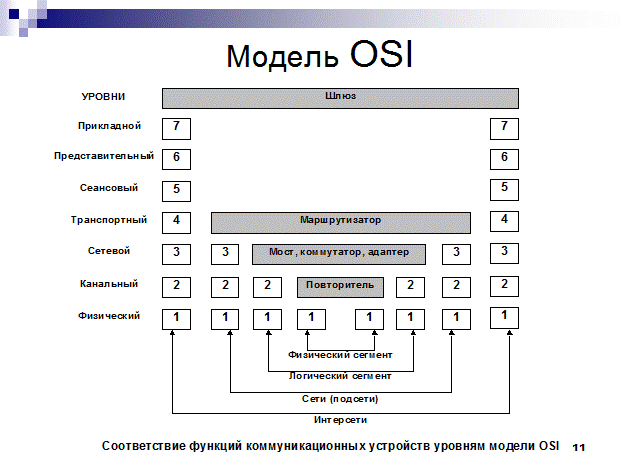 Модель OSI

УРОВНИ
Шлюз

Прикладной 7 7
Представительный 6 6
Сеансовый 5 5
Транспортный 4 Маршрутизатор 4
Сетевой 3 3 Мост, коммутатор, адаптер 3 3
Канальный 2 2 2 Повторитель 2 2 2
Физический 1 1 1 1 1 1 1 1

Физический сегмент
Логический сегмент
Сети (подсети)
Интерсети

Соответствие функций коммуникационных устройств уровням модели OSI

11